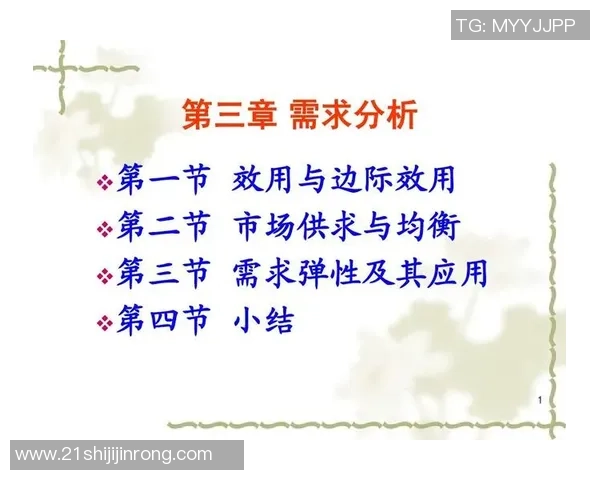 TG: MYYJJPP

第三章 需求分析

❖第一节 效用与边际效用
❖第二节 市场供求与均衡
❖第三节 需求弹性及其应用
❖第四节 小结

1

www.21shijijinrong.com